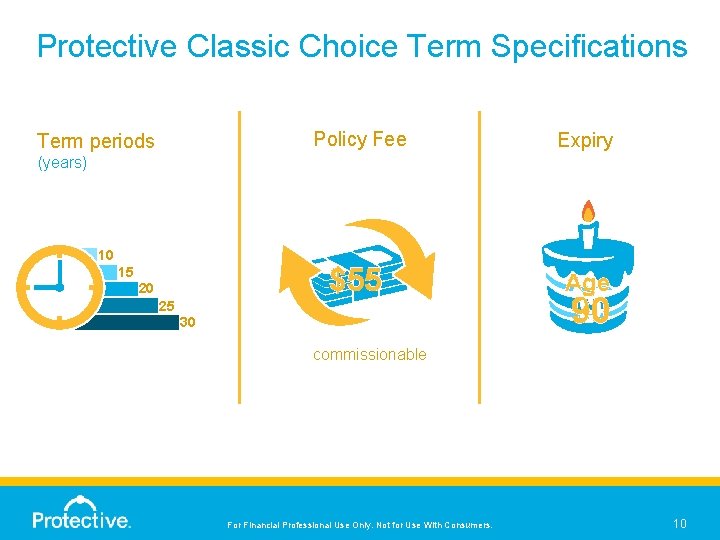 Protective Classic Choice Term Specifications

Term periods
(years)

10
15
20
25
30

Policy Fee

$55

commissionable

Expiry

Age
90

Protective.

For Financial Professional Use Only. Not for Use With Consumers.

10